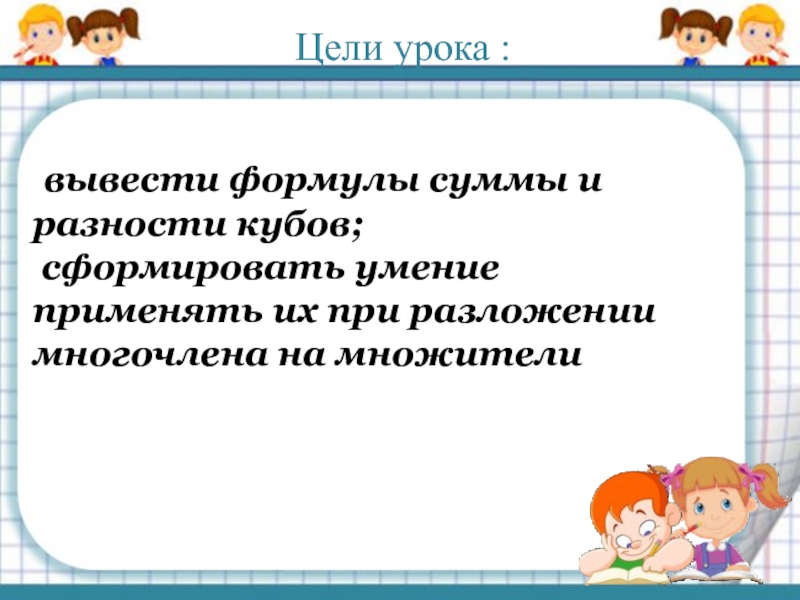 Цели урока :

вывести формулы суммы и разности кубов;
сформировать умение применять их при разложении многочлена на множители